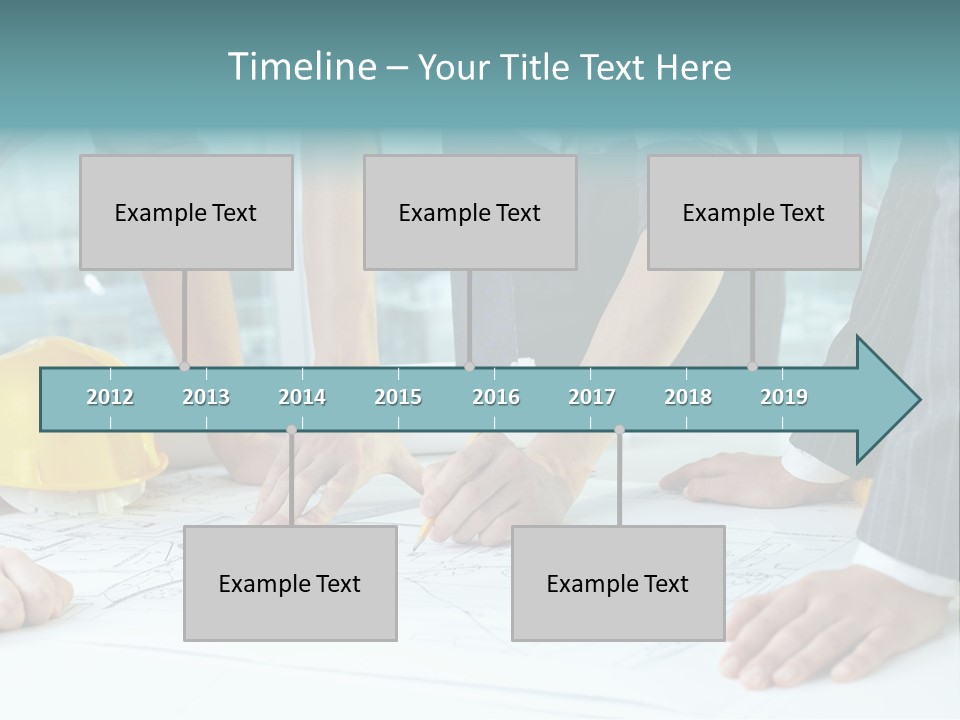 Timeline – Your Title Text Here

Example Text

Example Text

Example Text

2012 2013 2014 2015 2016 2017 2018 2019

Example Text

Example Text